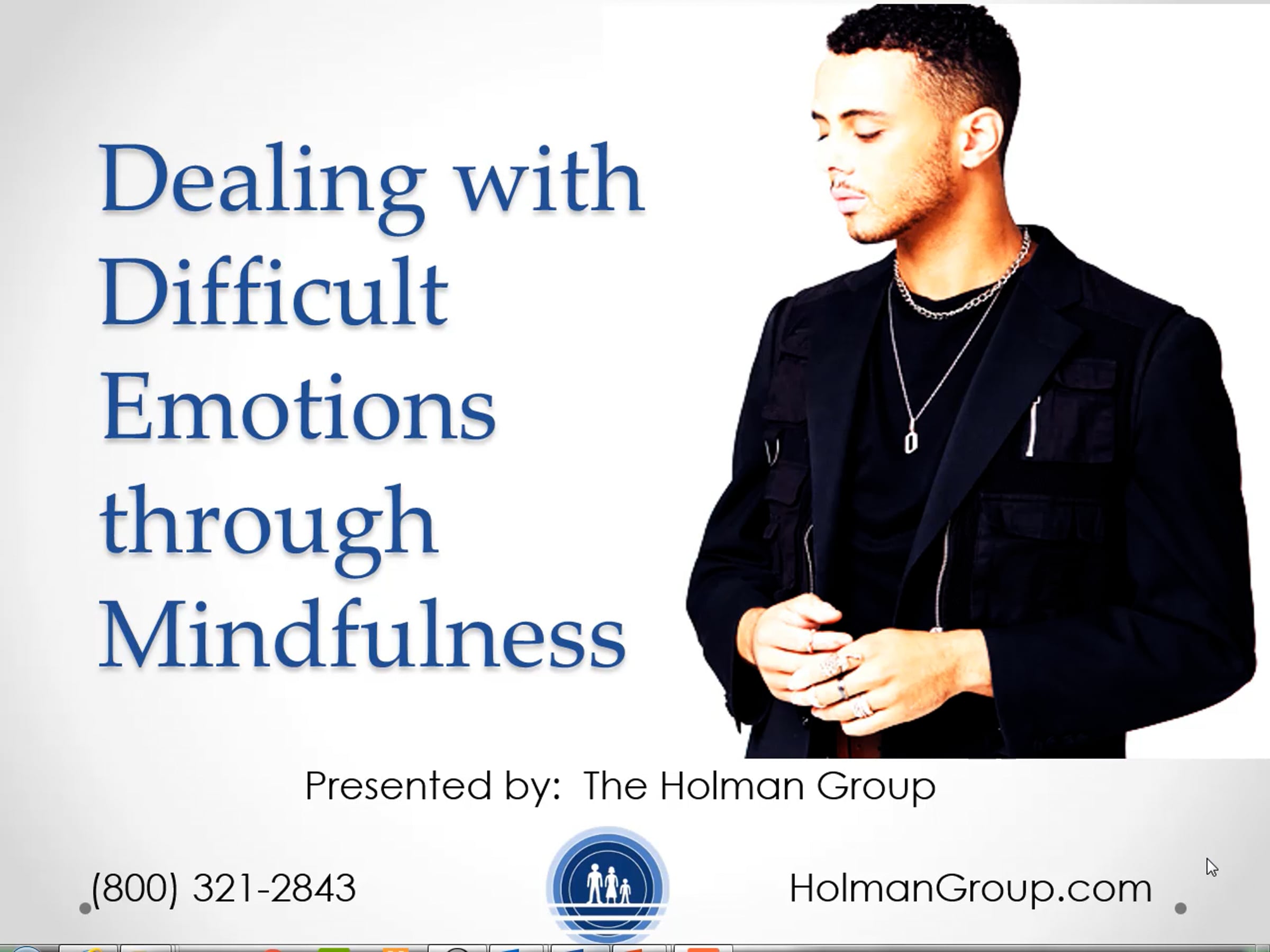 Dealing with Difficult Emotions through Mindfulness

Presented by: The Holman Group

(800) 321-2843

HolmanGroup.com